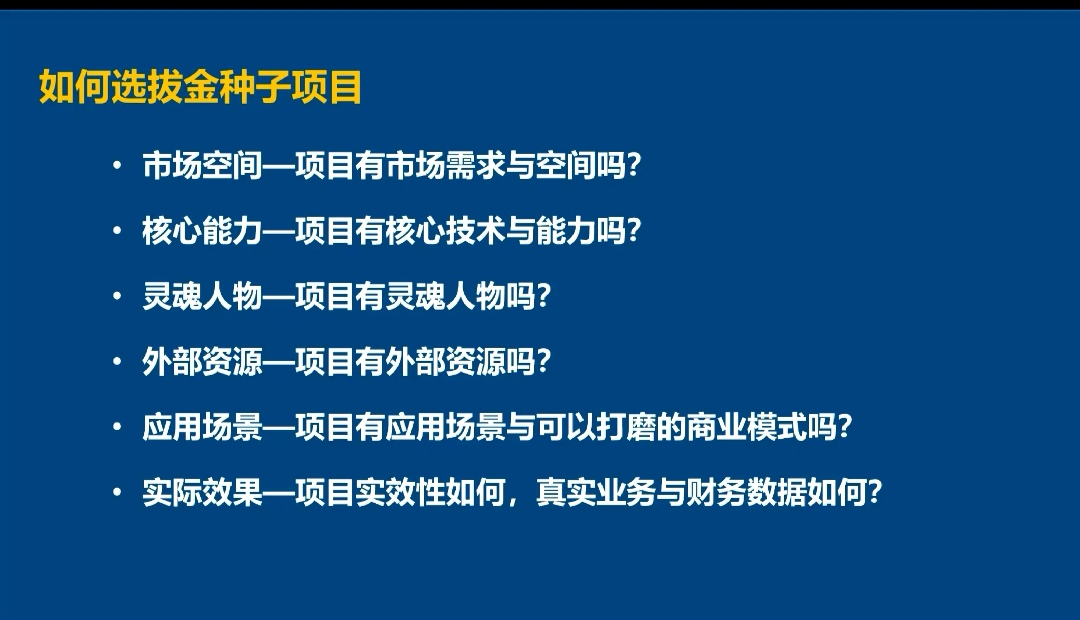 如何选拔金种子项目

• 市场空间—项目有市场需求与空间吗？

• 核心能力—项目有核心技术与能力吗？

• 灵魂人物—项目有灵魂人物吗？

• 外部资源—项目有外部资源吗？

• 应用场景—项目有应用场景与可以打磨的商业模式吗？

• 实际效果—项目实效性如何，真实业务与财务数据如何？